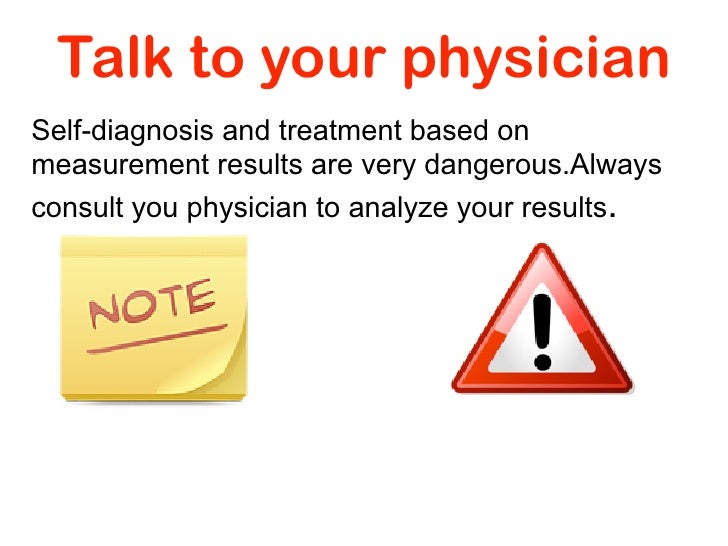 Talk to your physician

Self-diagnosis and treatment based on measurement results are very dangerous.Always consult you physician to analyze your results.

NOTE

!